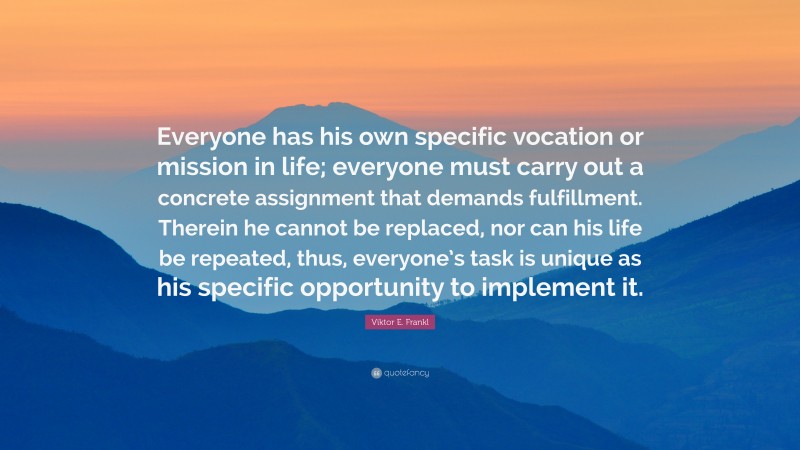 Everyone has his own specific vocation or mission in life; everyone must carry out a concrete assignment that demands fulfillment. Therein he cannot be replaced, nor can his life be repeated, thus, everyone's task is unique as his specific opportunity to implement it.

Viktor E. Frankl

quotefancy